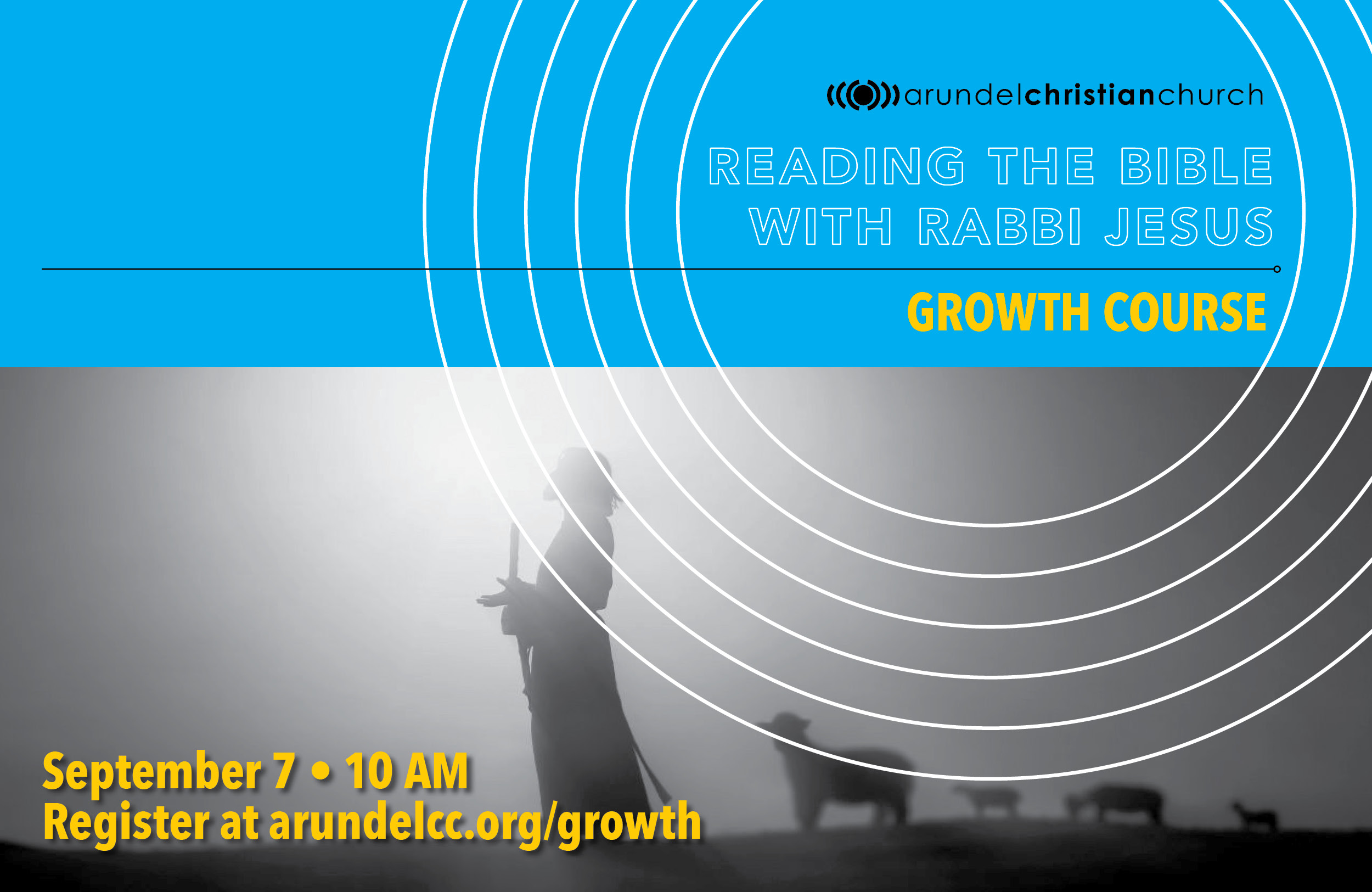 arundelchristianchurch

READING THE BIBLE WITH RABBI JESUS

GROWTH COURSE

September 7 • 10 AM
Register at arundelcc.org/growth